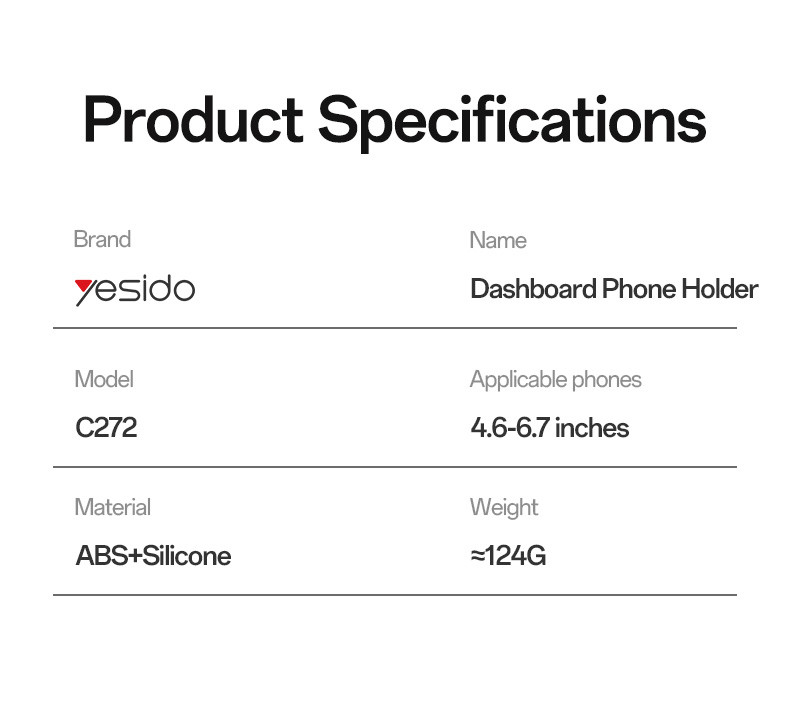 Product Specifications

Brand
yesido

Name
Dashboard Phone Holder

Model
C272

Applicable phones
4.6-6.7 inches

Material
ABS+Silicone

Weight
≈124G